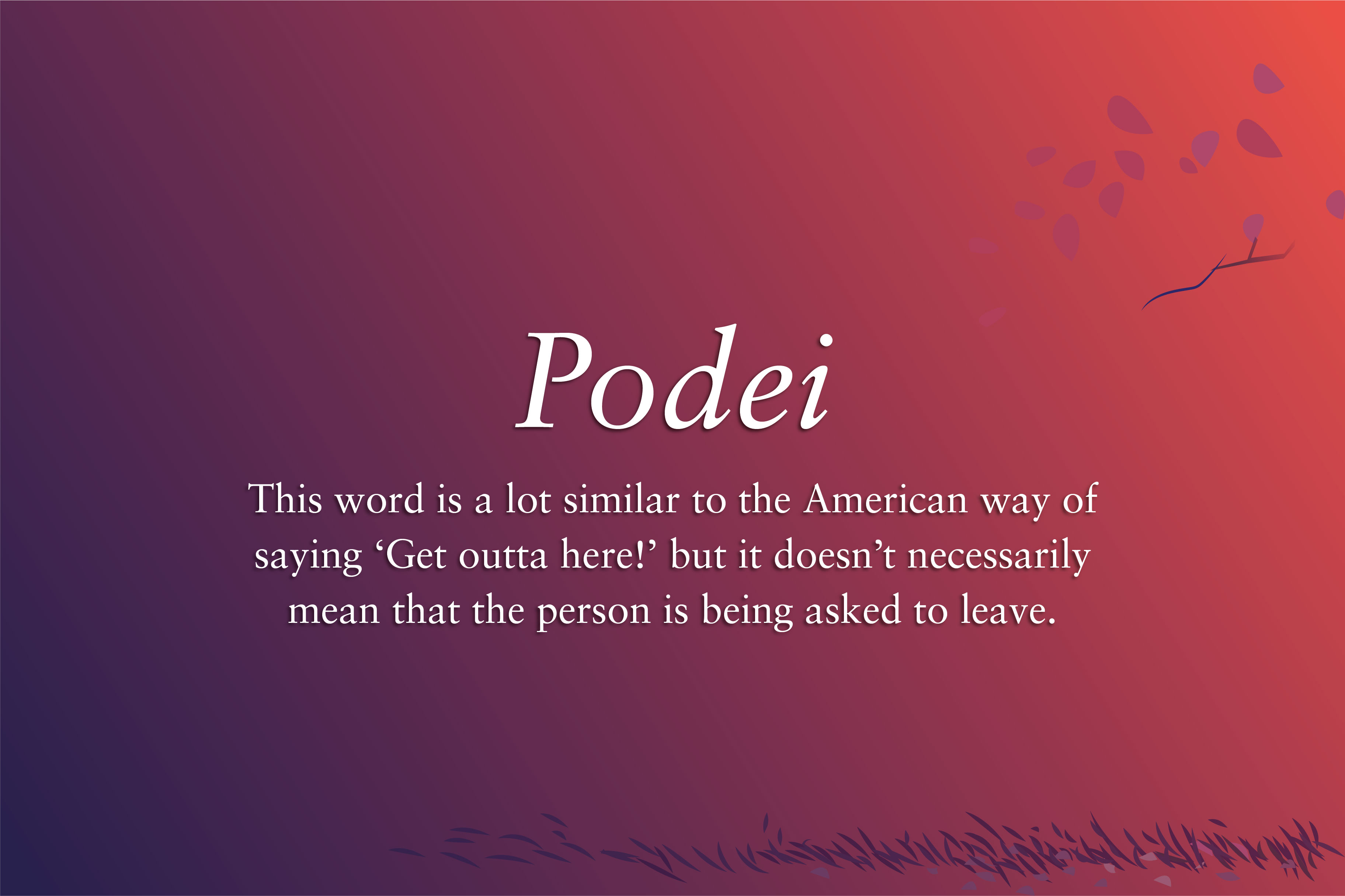 Podei

This word is a lot similar to the American way of saying ‘Get outta here!’ but it doesn’t necessarily mean that the person is being asked to leave.